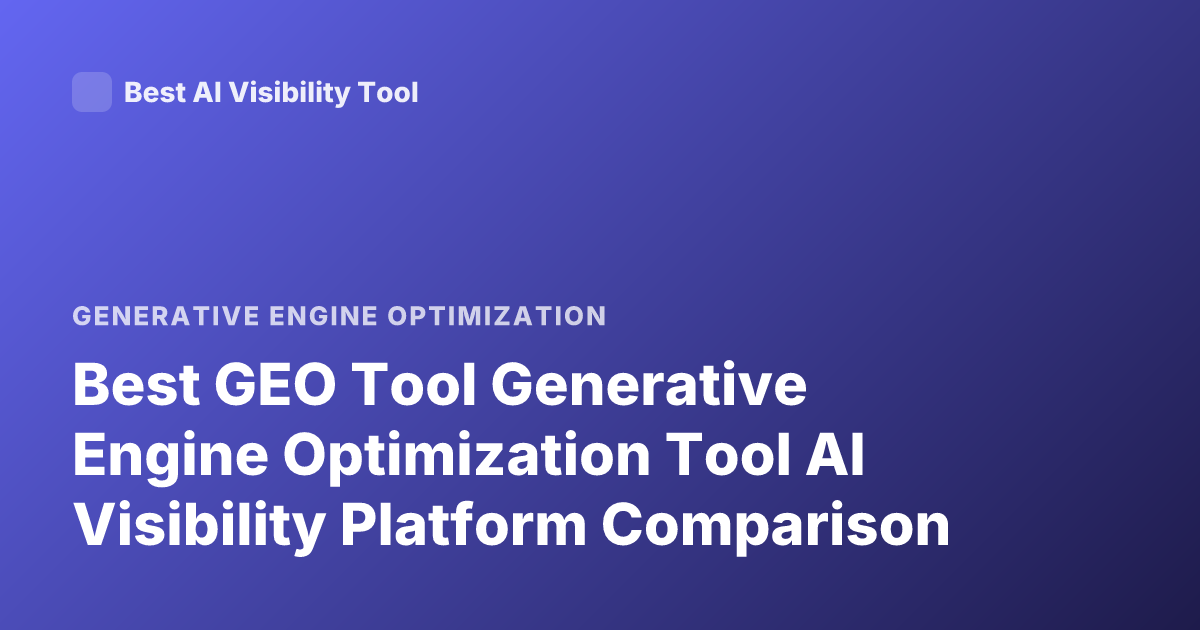 Best AI Visibility Tool

GENERATIVE ENGINE OPTIMIZATION

Best GEO Tool Generative Engine Optimization Tool AI Visibility Platform Comparison